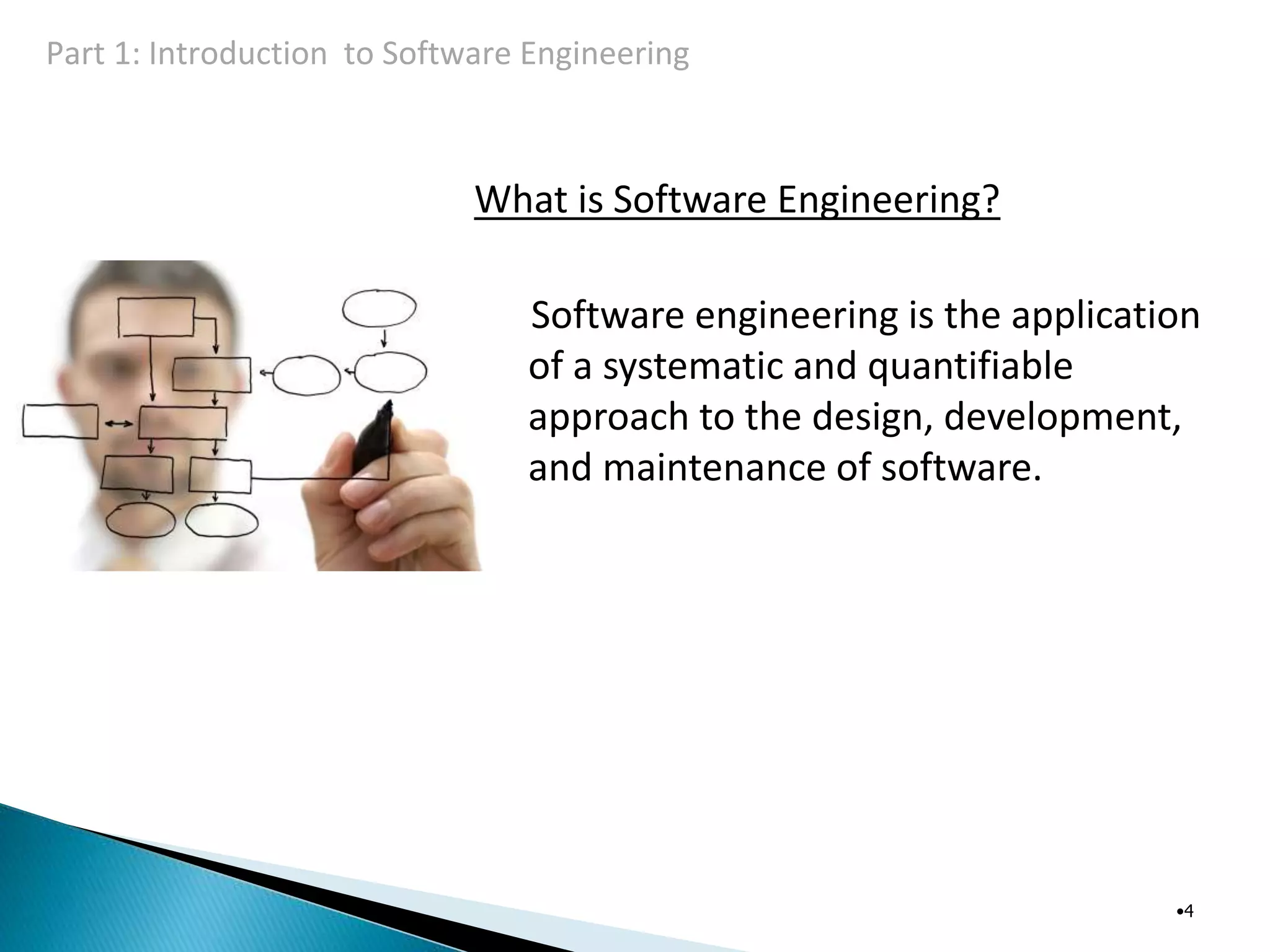 Part 1: Introduction to Software Engineering

What is Software Engineering?

Software engineering is the application of a systematic and quantifiable approach to the design, development, and maintenance of software.

•4